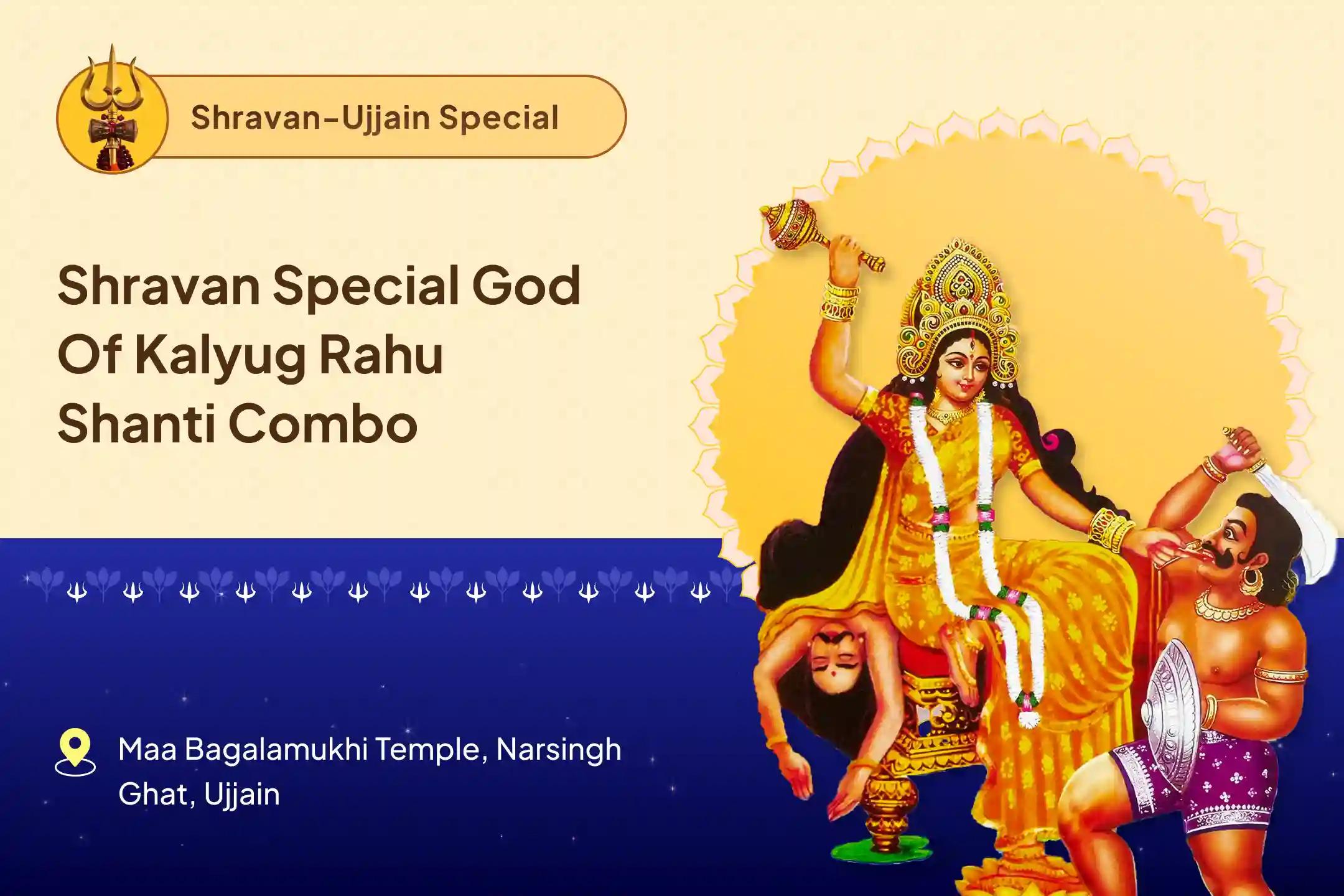 Shravan-Ujjain Special

Shravan Special God Of Kalyug Rahu Shanti Combo

Maa Bagalamukhi Temple, Narsingh Ghat, Ujjain